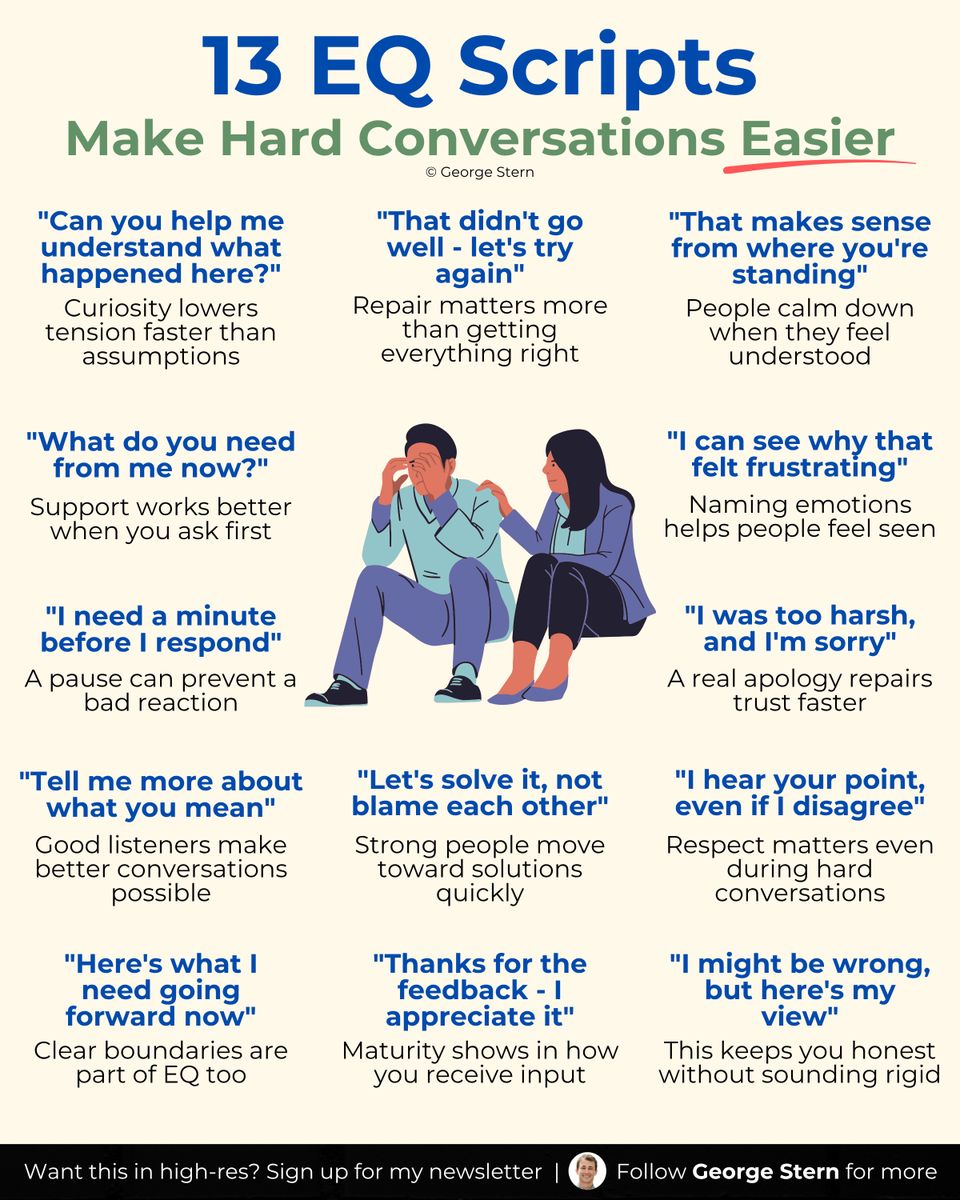 13 EQ Scripts
Make Hard Conversations Easier
© George Stern

"Can you help me understand what happened here?"
Curiosity lowers tension faster than assumptions

"That didn't go well - let's try again"
Repair matters more than getting everything right

"That makes sense from where you're standing"
People calm down when they feel understood

"What do you need from me now?"
Support works better when you ask first

"I can see why that felt frustrating"
Naming emotions helps people feel seen

"I need a minute before I respond"
A pause can prevent a bad reaction

"I was too harsh, and I'm sorry"
A real apology repairs trust faster

"Tell me more about what you mean"
Good listeners make better conversations possible

"Let's solve it, not blame each other"
Strong people move toward solutions quickly

"I hear your point, even if I disagree"
Respect matters even during hard conversations

"Here's what I need going forward now"
Clear boundaries are part of EQ too

"Thanks for the feedback - I appreciate it"
Maturity shows in how you receive input

"I might be wrong, but here's my view"
This keeps you honest without sounding rigid

Want this in high-res? Sign up for my newsletter | Follow George Stern for more